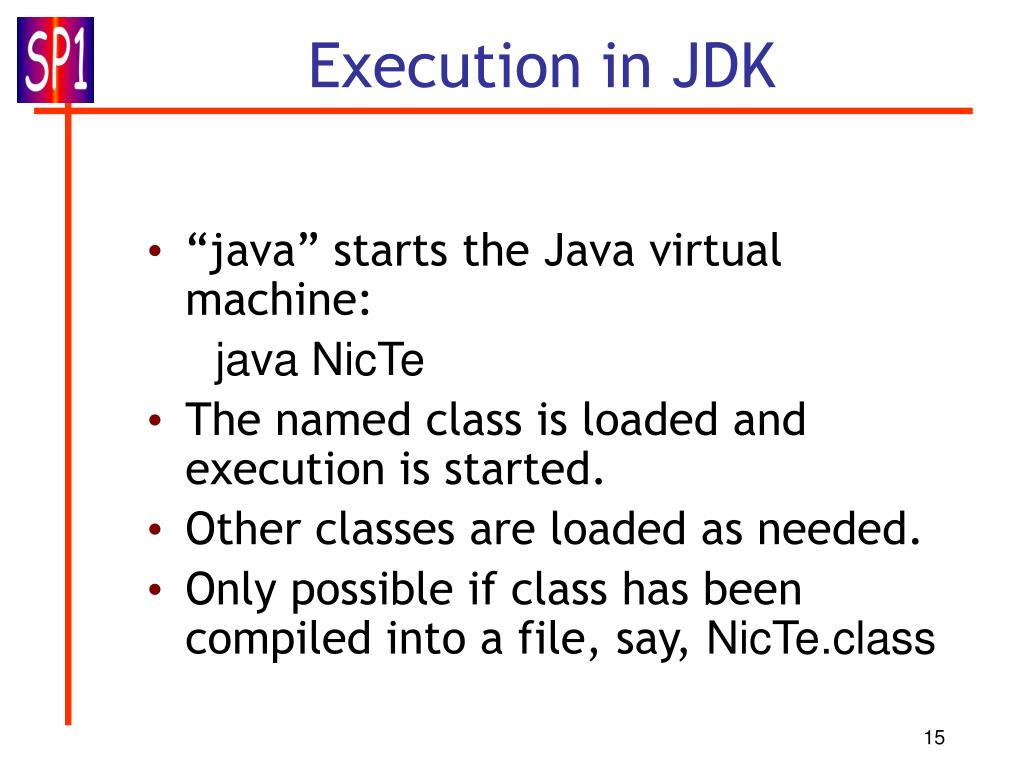 SP1

Execution in JDK

• “java” starts the Java virtual machine:

java NicTe

• The named class is loaded and execution is started.
• Other classes are loaded as needed.
• Only possible if class has been compiled into a file, say, NicTe.class

15